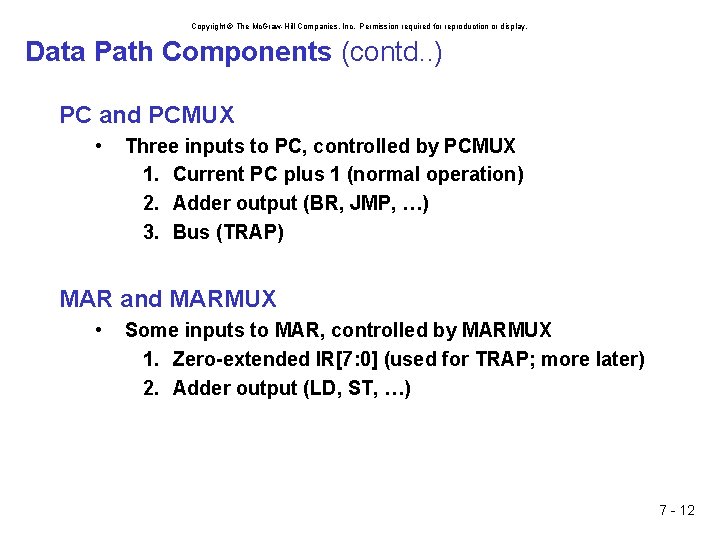 Copyright © The McGraw-Hill Companies, Inc. Permission required for reproduction or display.

Data Path Components (contd..)

PC and PCMUX

• Three inputs to PC, controlled by PCMUX
1. Current PC plus 1 (normal operation)
2. Adder output (BR, JMP, …)
3. Bus (TRAP)

MAR and MARMUX

• Some inputs to MAR, controlled by MARMUX
1. Zero-extended IR[7:0] (used for TRAP; more later)
2. Adder output (LD, ST, …)

7 - 12